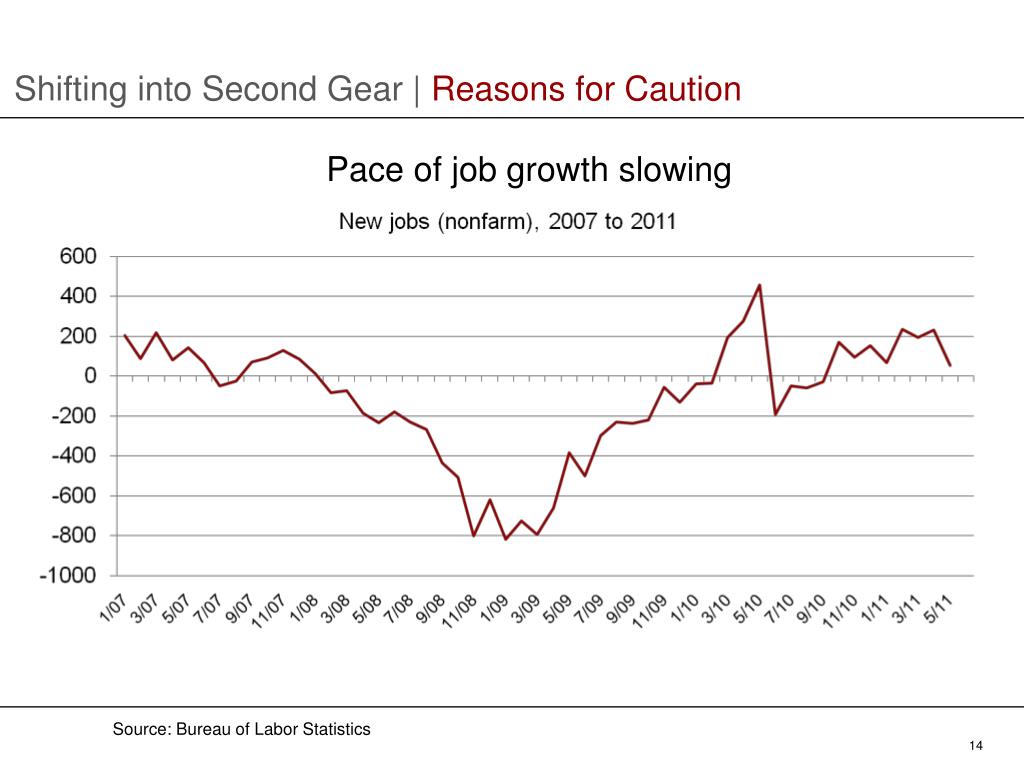 Shifting into Second Gear | Reasons for Caution

Pace of job growth slowing

New jobs (nonfarm), 2007 to 2011

600
400
200
0
-200
-400
-600
-800
-1000

1/07 3/07 5/07 7/07 9/07 11/07 1/08 3/08 5/08 7/08 9/08 11/08 1/09 3/09 5/09 7/09 9/09 11/09 1/10 3/10 5/10 7/10 9/10 11/10 1/11 3/11 5/11

Source: Bureau of Labor Statistics

14